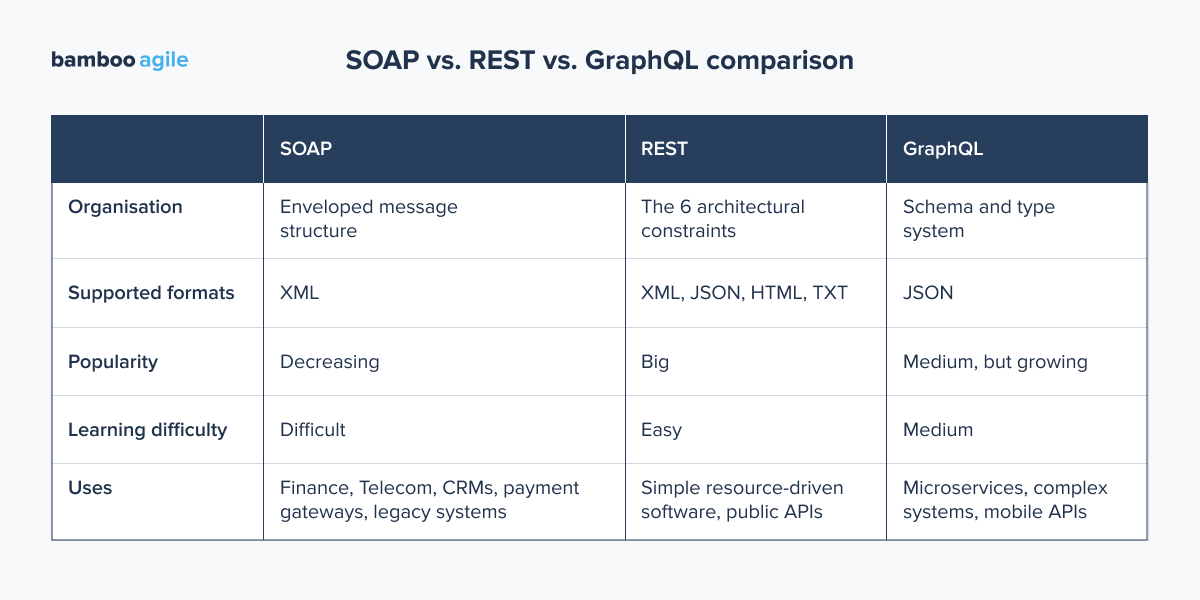 bamboo agile

SOAP vs. REST vs. GraphQL comparison

| | SOAP | REST | GraphQL |
|---|---|---|---|
| Organisation | Enveloped message structure | The 6 architectural constraints | Schema and type system |
| Supported formats | XML | XML, JSON, HTML, TXT | JSON |
| Popularity | Decreasing | Big | Medium, but growing |
| Learning difficulty | Difficult | Easy | Medium |
| Uses | Finance, Telecom, CRMs, payment gateways, legacy systems | Simple resource-driven software, public APIs | Microservices, complex systems, mobile APIs |